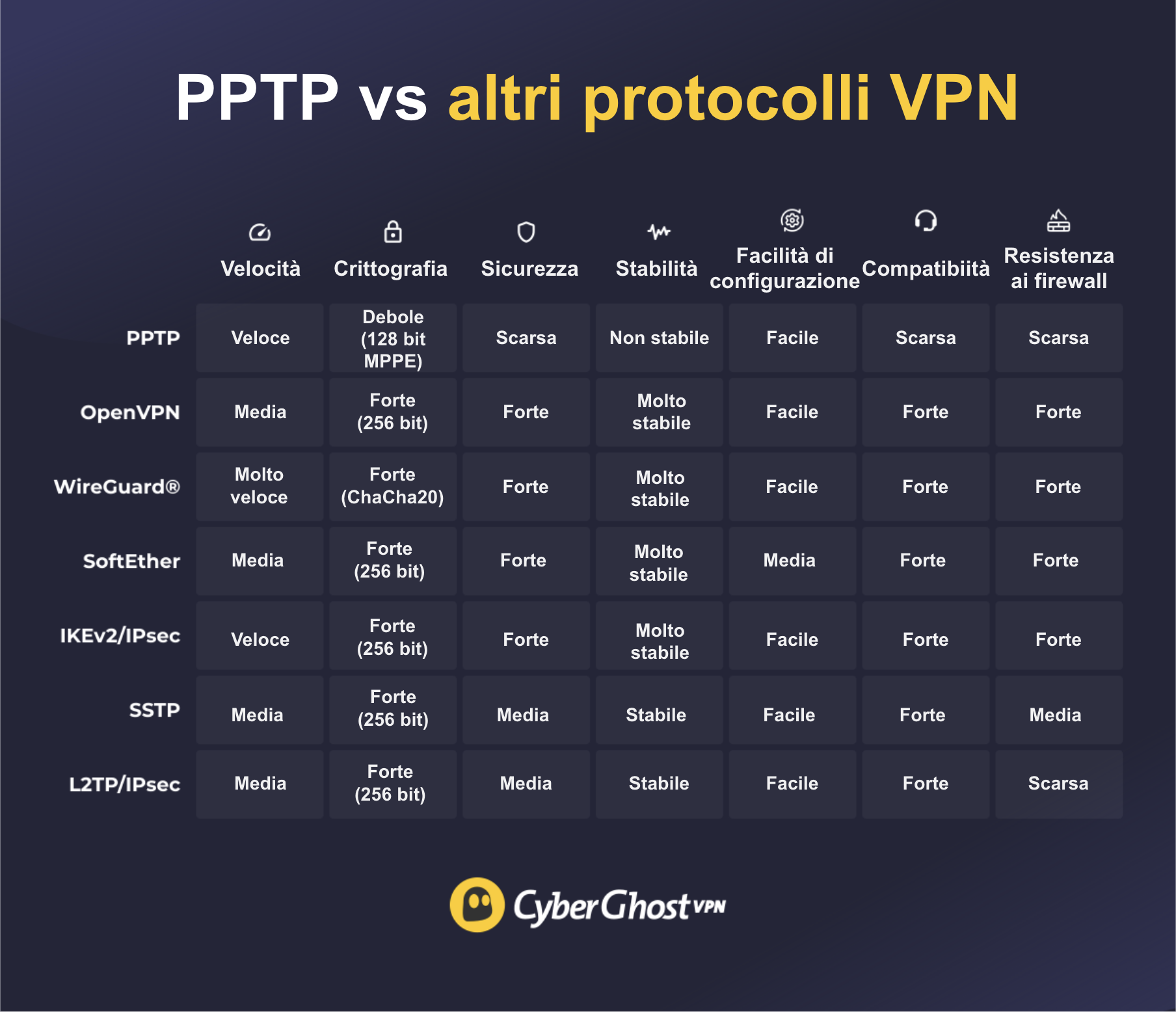 PPTP vs altri protocolli VPN

| | Velocità | Crittografia | Sicurezza | Stabilità | Facilità di configurazione | Compatibiità | Resistenza ai firewall |
|---|---|---|---|---|---|---|---|
| PPTP | Veloce | Debole (128 bit MPPE) | Scarsa | Non stabile | Facile | Scarsa | Scarsa |
| OpenVPN | Media | Forte (256 bit) | Forte | Molto stabile | Facile | Forte | Forte |
| WireGuard® | Molto veloce | Forte (ChaCha20) | Forte | Molto stabile | Facile | Forte | Forte |
| SoftEther | Media | Forte (256 bit) | Forte | Molto stabile | Media | Forte | Forte |
| IKEv2/IPsec | Veloce | Forte (256 bit) | Forte | Molto stabile | Facile | Forte | Forte |
| SSTP | Media | Forte (256 bit) | Media | Stabile | Facile | Forte | Media |
| L2TP/IPsec | Media | Forte (256 bit) | Media | Stabile | Facile | Forte | Scarsa |

CyberGhost VPN